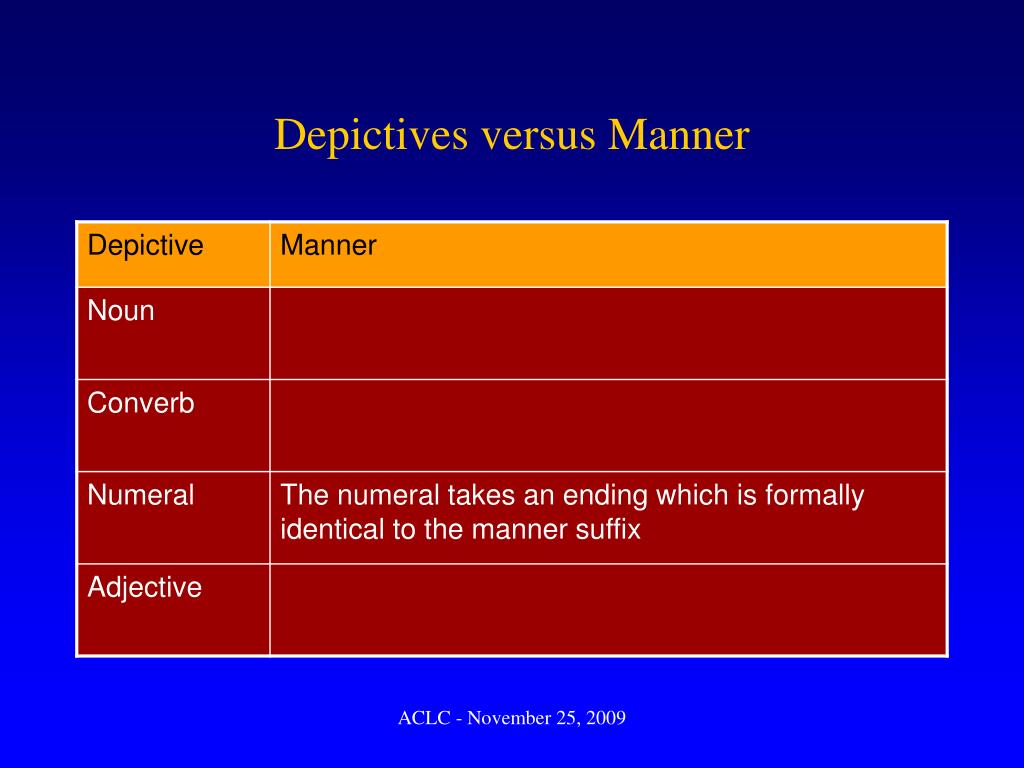 Depictives versus Manner

| Depictive | Manner |
|---|---|
| Noun | |
| Converb | |
| Numeral | The numeral takes an ending which is formally identical to the manner suffix |
| Adjective | |

ACLC - November 25, 2009